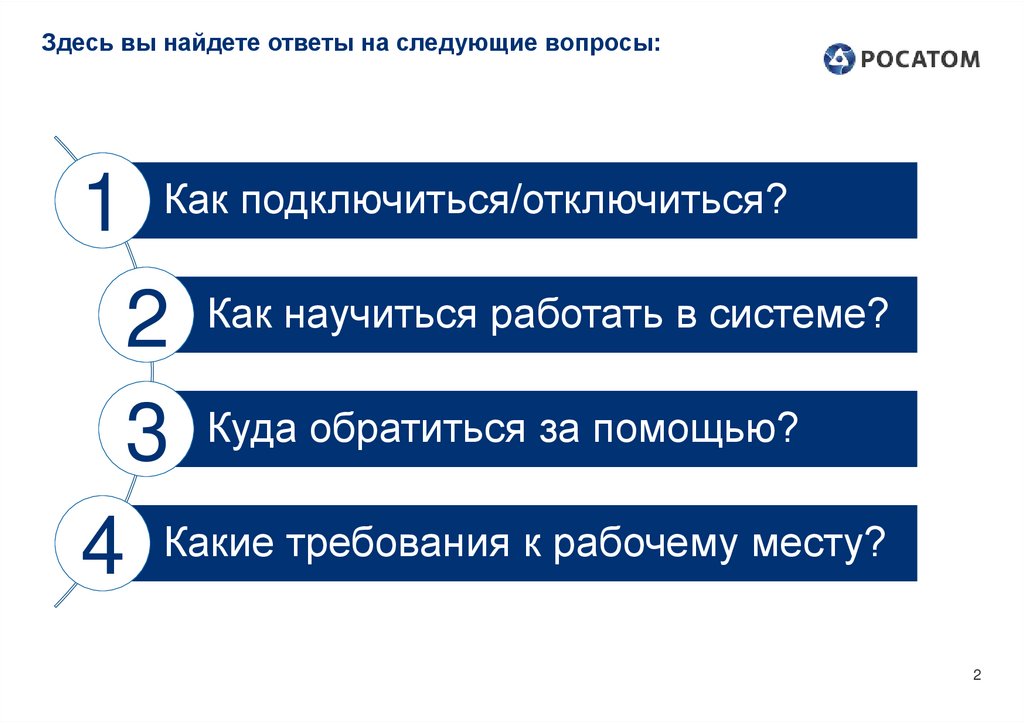 Здесь вы найдете ответы на следующие вопросы:

РОСАТОМ

1 Как подключиться/отключиться?

2 Как научиться работать в системе?

3 Куда обратиться за помощью?

4 Какие требования к рабочему месту?

2